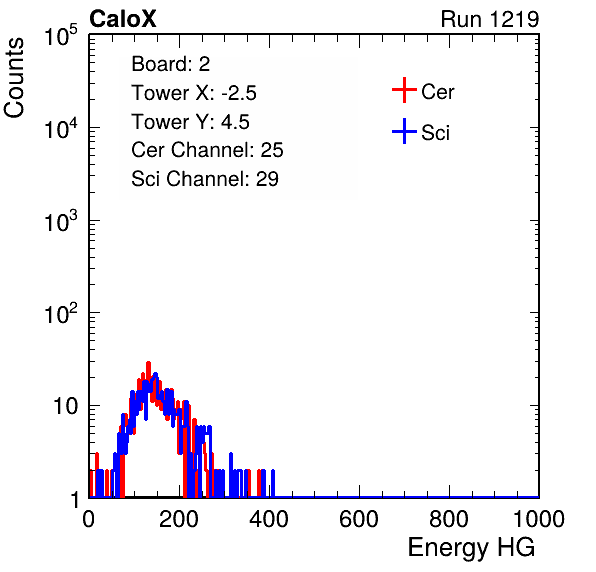 CaloX

Run 1219

Counts

$10^5$

$10^4$

$10^3$

$10^2$

10

1

Board: 2

Tower X: -2.5

Tower Y: 4.5

Cer Channel: 25

Sci Channel: 29

Cer

Sci

0

200

400

600

800

1000

Energy HG